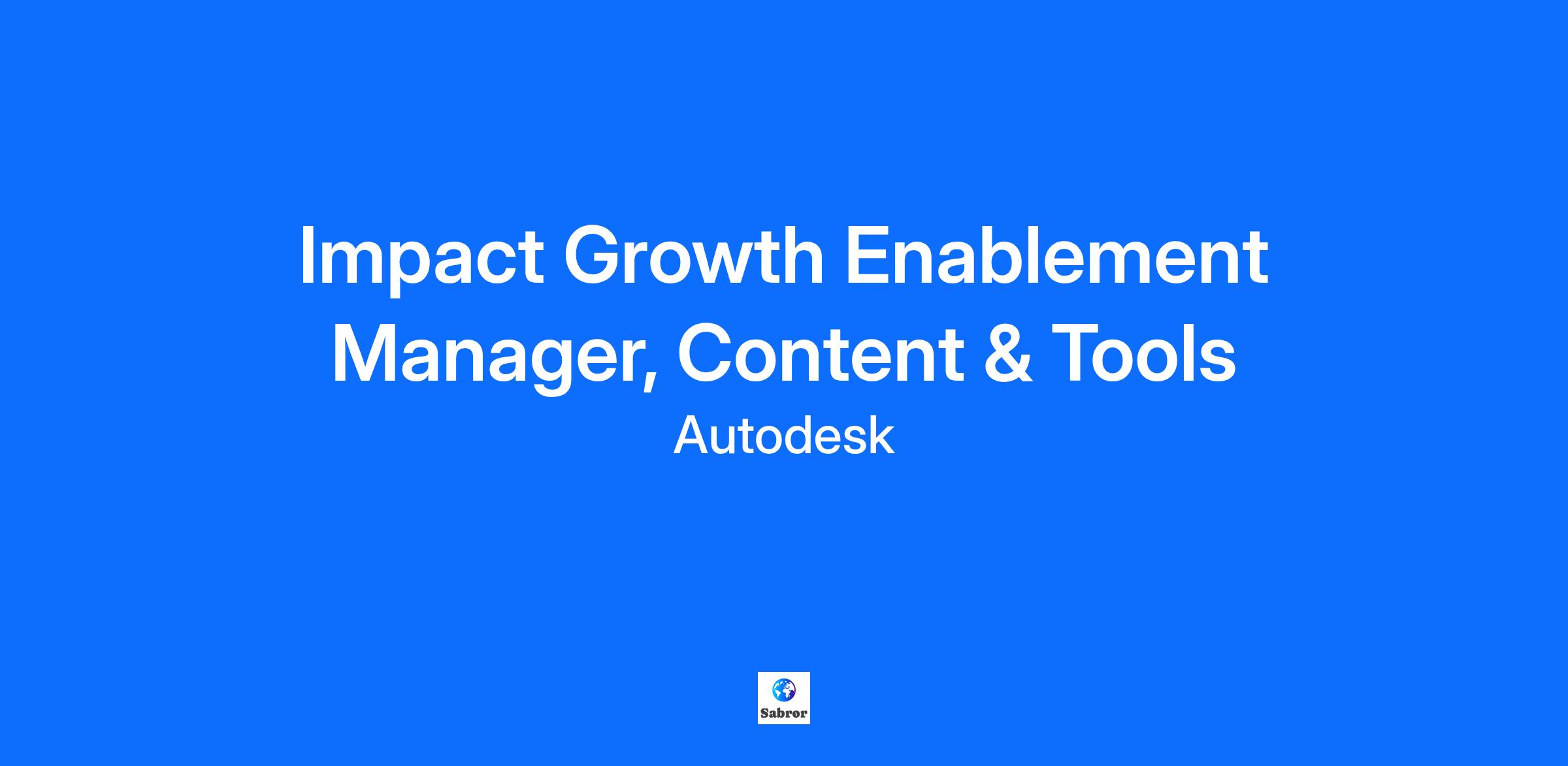 Impact Growth Enablement Manager, Content & Tools

Autodesk

Sabror